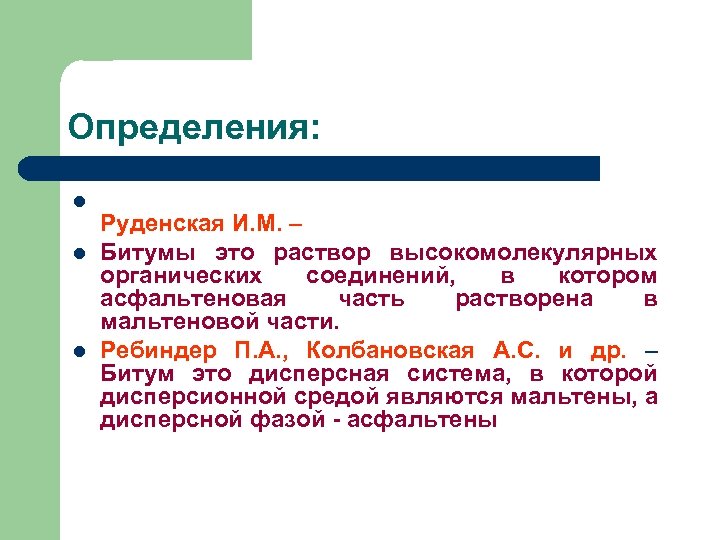 Определения:

Руденская И.М. –

Битумы это раствор высокомолекулярных органических соединений, в котором асфальтеновая часть растворена в мальтеновой части.

Ребиндер П.А., Колбановская А.С. и др. – Битум это дисперсная система, в которой дисперсионной средой являются мальтены, а дисперсной фазой - асфальтены